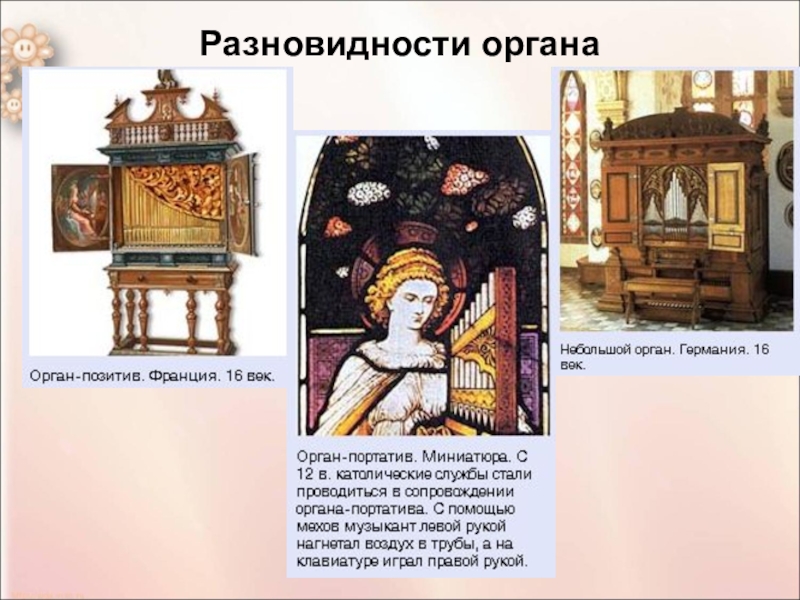 Разновидности органа

Орган-позитив. Франция. 16 век.

Орган-портатив. Миниатюра. С 12 в. католические службы стали проводиться в сопровождении органа-портатива. С помощью мехов музыкант левой рукой нагнетал воздух в трубы, а на клавиатуре играл правой рукой.

Небольшой орган. Германия. 16 век.